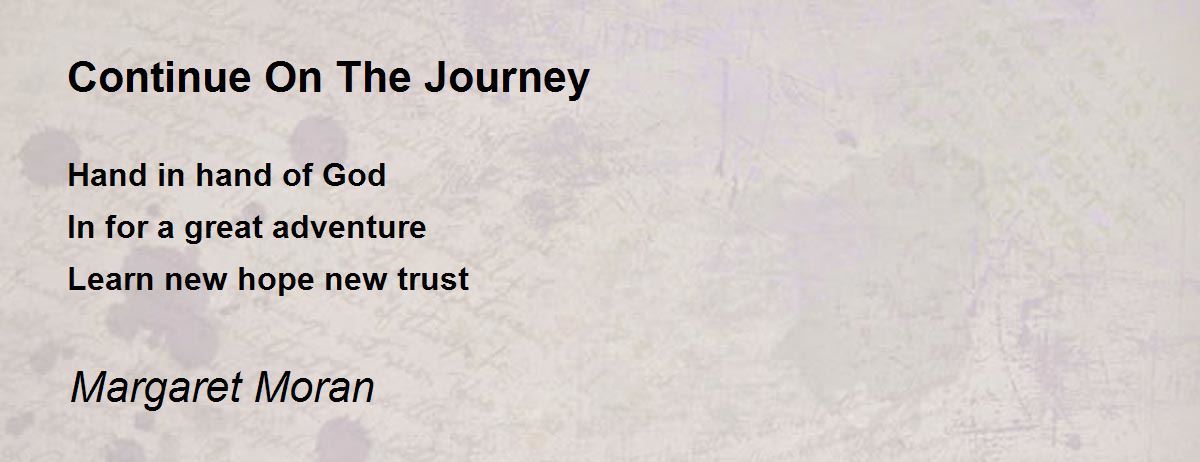 Continue On The Journey

Hand in hand of God
In for a great adventure
Learn new hope new trust

Margaret Moran